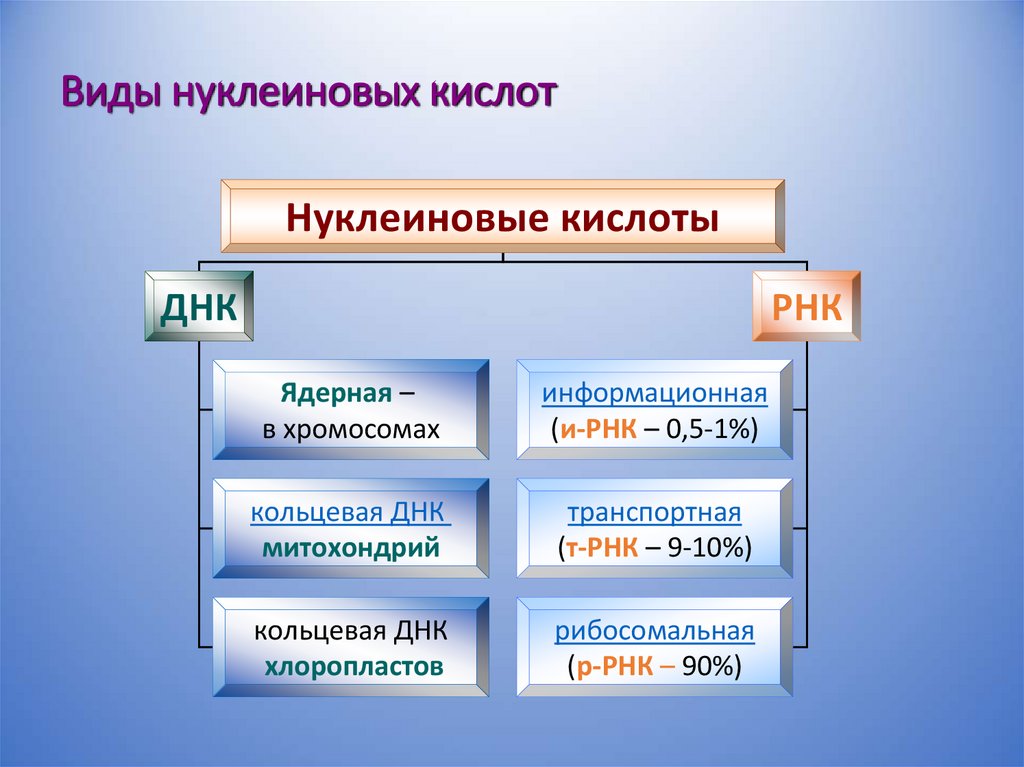 Виды нуклеиновых кислот

Нуклеиновые кислоты

ДНК

РНК

Ядерная – в хромосомах

кольцевая ДНК митохондрий

кольцевая ДНК хлоропластов

информационная (и-РНК – 0,5-1%)

транспортная (т-РНК – 9-10%)

рибосомальная (р-РНК – 90%)